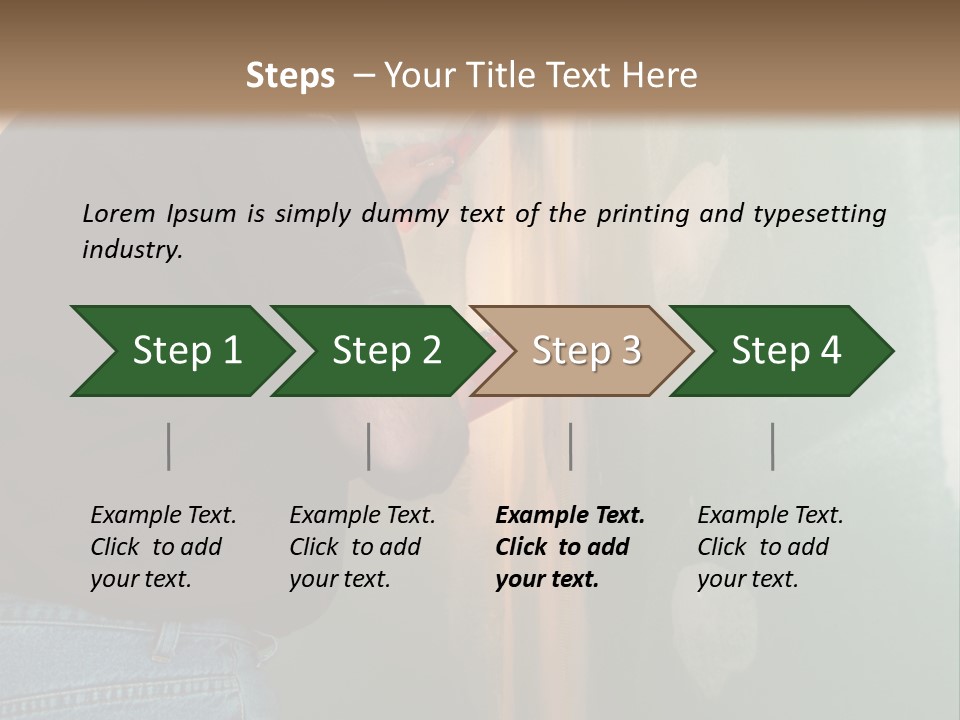 Steps – Your Title Text Here

Lorem Ipsum is simply dummy text of the printing and typesetting industry.

Step 1

Step 2

Step 3

Step 4

Example Text. Click to add your text.

Example Text. Click to add your text.

Example Text. Click to add your text.

Example Text. Click to add your text.